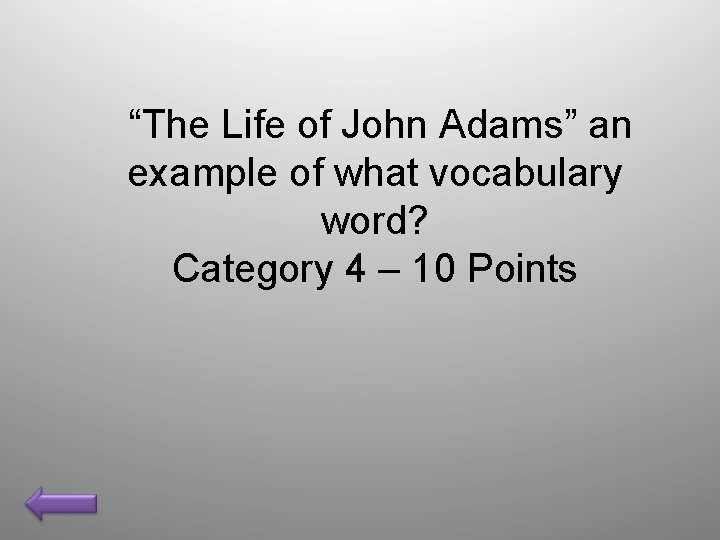 “The Life of John Adams” an example of what vocabulary word?
Category 4 – 10 Points